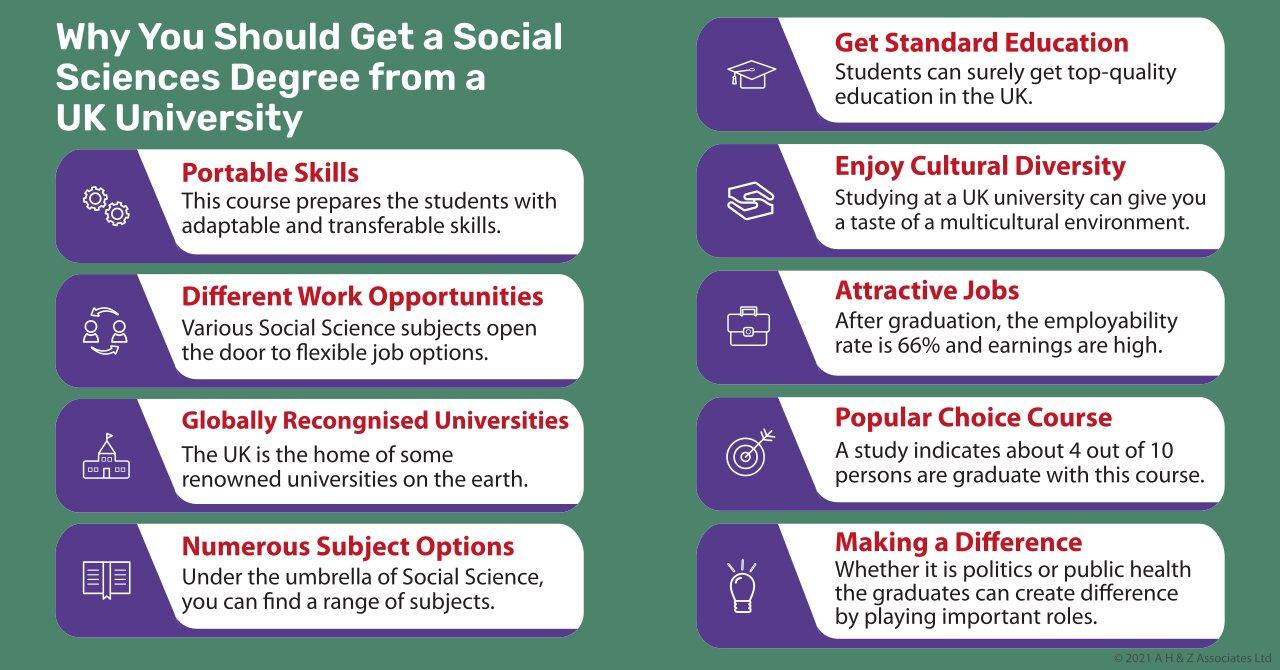 Why You Should Get a Social Sciences Degree from a UK University

Portable Skills
This course prepares the students with adaptable and transferable skills.

Different Work Opportunities
Various Social Science subjects open the door to flexible job options.

Globally Recongnised Universities
The UK is the home of some renowned universities on the earth.

Numerous Subject Options
Under the umbrella of Social Science, you can find a range of subjects.

Get Standard Education
Students can surely get top-quality education in the UK.

Enjoy Cultural Diversity
Studying at a UK university can give you a taste of a multicultural environment.

Attractive Jobs
After graduation, the employability rate is 66% and earnings are high.

Popular Choice Course
A study indicates about 4 out of 10 persons are graduate with this course.

Making a Difference
Whether it is politics or public health the graduates can create difference by playing important roles.

© 2021 A H & Z Associates Ltd